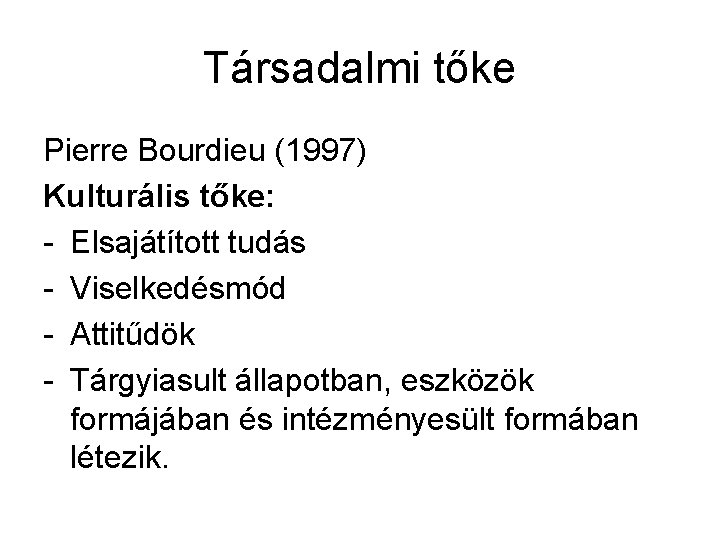 Társadalmi tőke

Pierre Bourdieu (1997)

Kulturális tőke:

- Elsajátított tudás
- Viselkedésmód
- Attitűdök
- Tárgyiasult állapotban, eszközök formájában és intézményesült formában létezik.